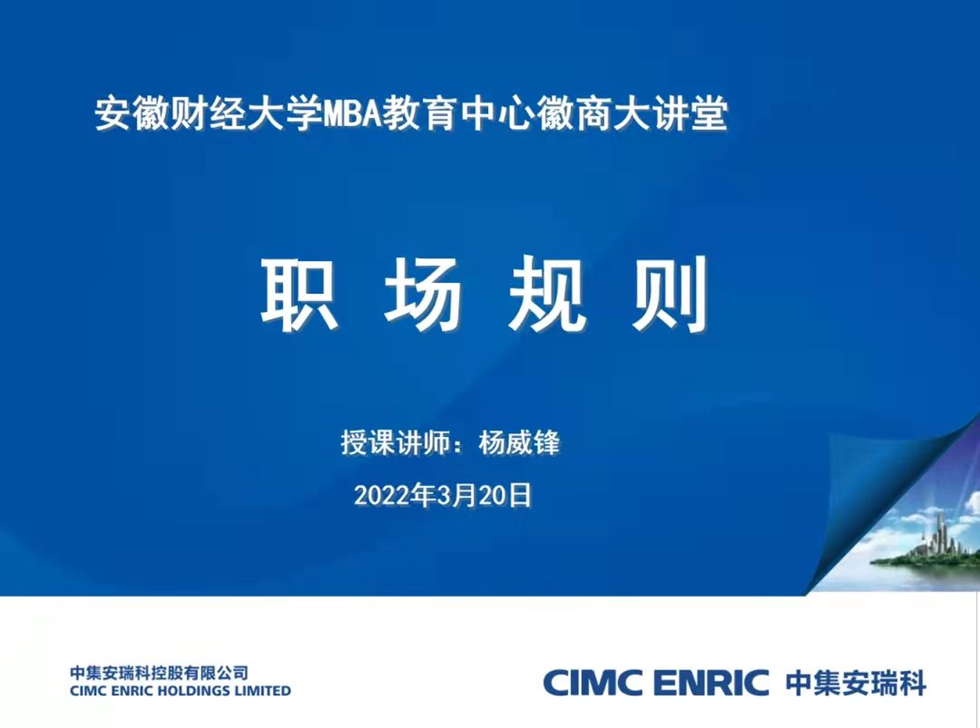 安徽财经大学MBA教育中心徽商大讲堂

职 场 规 则

授课讲师：杨威锋

2022年3月20日

中集安瑞科控股有限公司
CIMC ENRIC HOLDINGS LIMITED

CIMC ENRIC 中集安瑞科